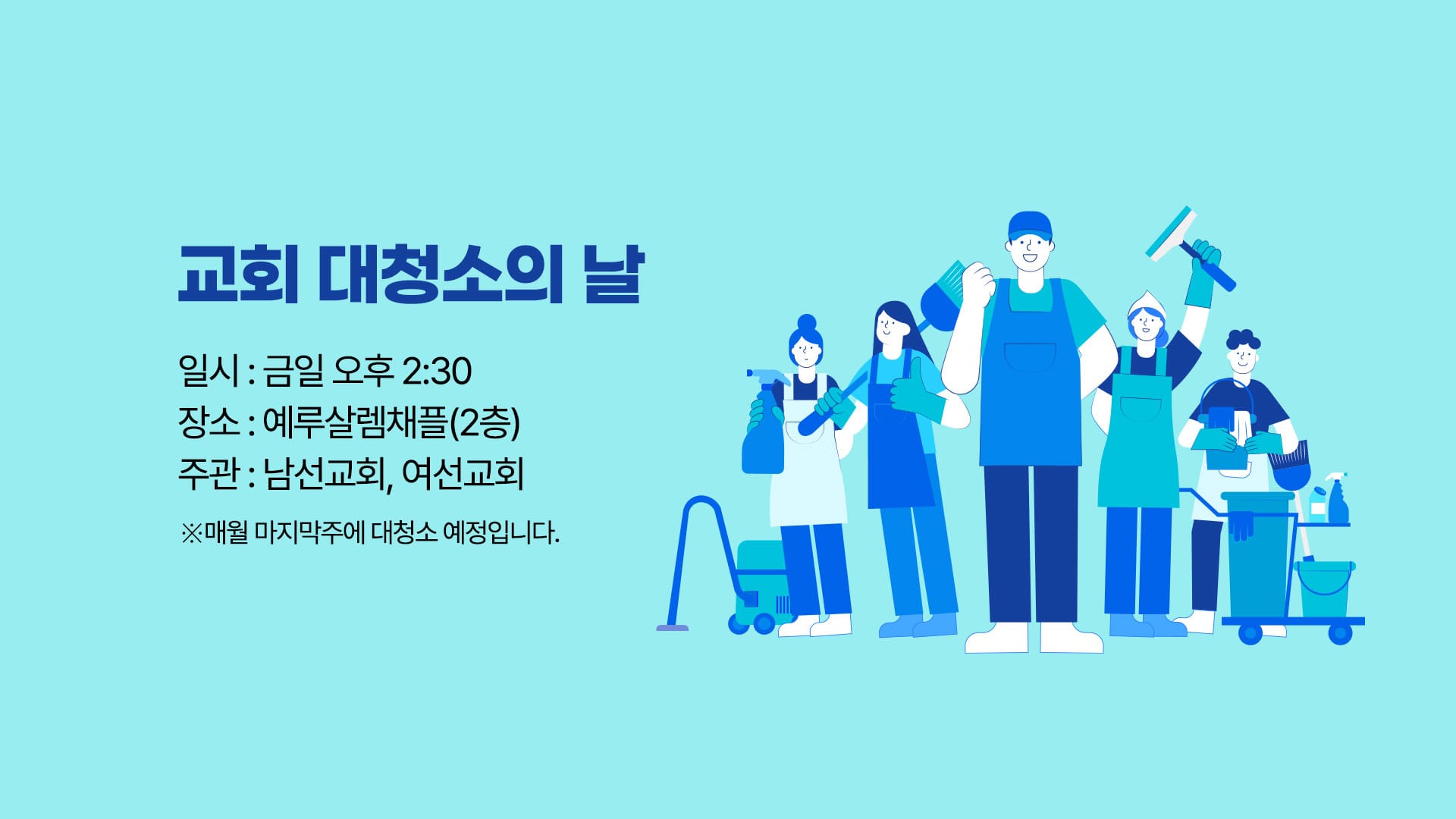 교회 대청소의 날

일시 : 금일 오후 2:30
장소 : 예루살렘채플(2층)
주관 : 남선교회, 여선교회

※매월 마지막주에 대청소 예정입니다.